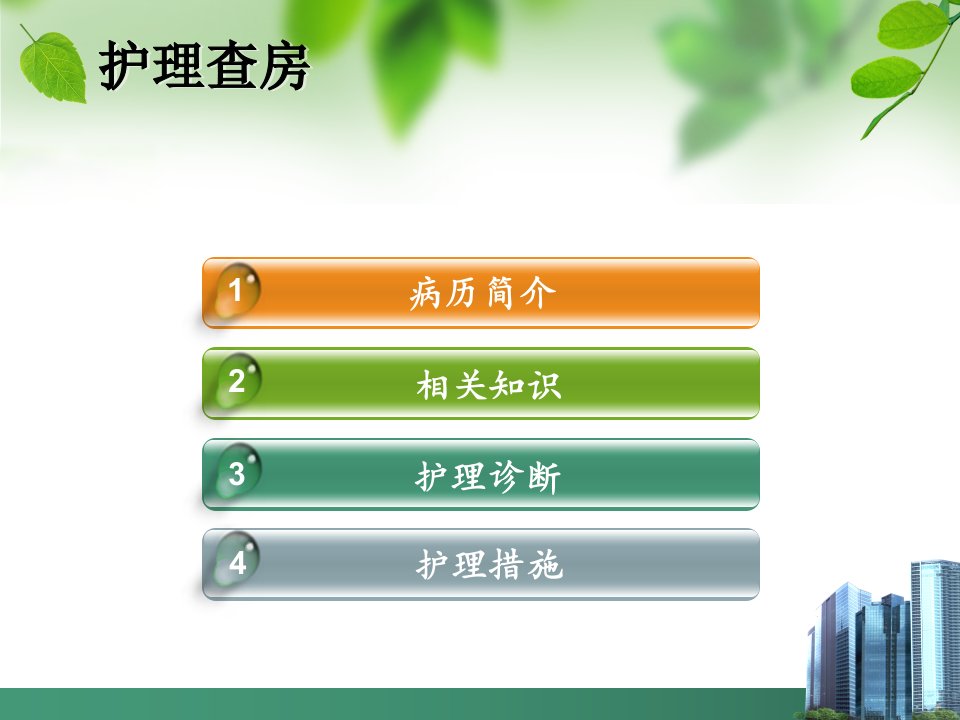 护理查房

1 病历简介

2 相关知识

3 护理诊断

4 护理措施